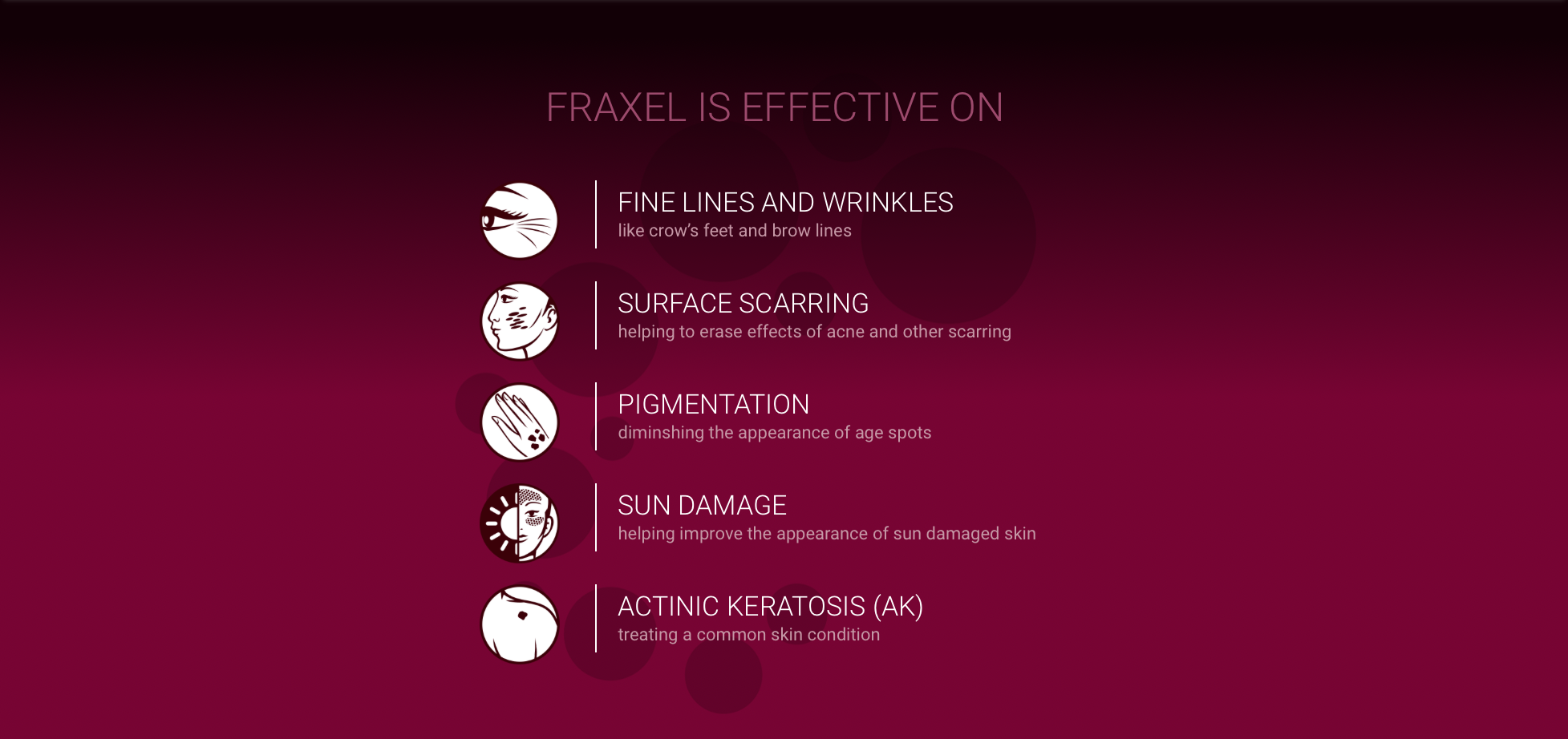 FRAXEL IS EFFECTIVE ON

FINE LINES AND WRINKLES
like crow's feet and brow lines

SURFACE SCARRING
helping to erase effects of acne and other scarring

PIGMENTATION
diminshing the appearance of age spots

SUN DAMAGE
helping improve the appearance of sun damaged skin

ACTINIC KERATOSIS (AK)
treating a common skin condition